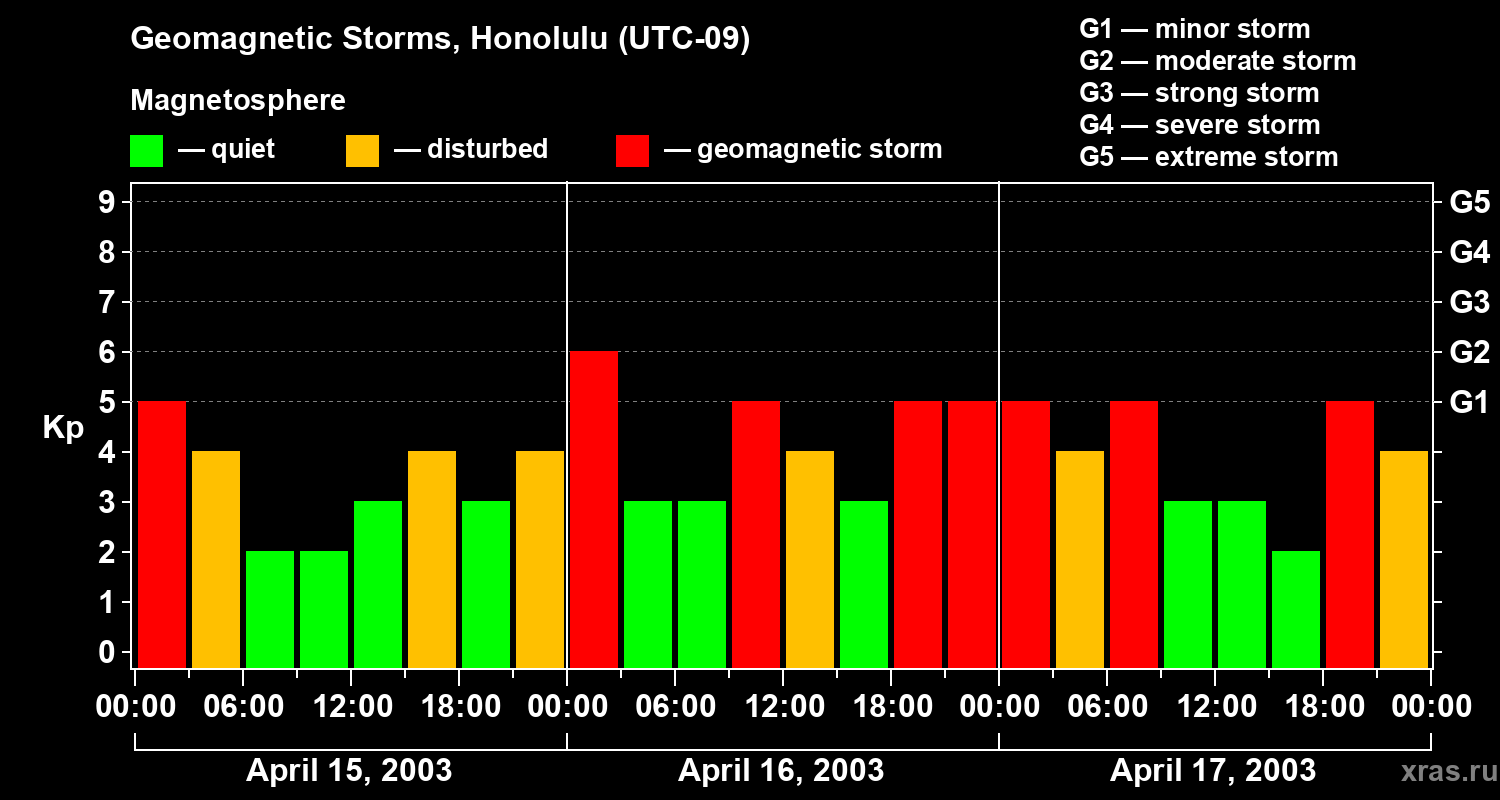 Geomagnetic Storms, Honolulu (UTC-09)

Magnetosphere

— quiet — disturbed — geomagnetic storm

G1 — minor storm
G2 — moderate storm
G3 — strong storm
G4 — severe storm
G5 — extreme storm

Kp

9
8
7
6
5
4
3
2
1
0

G5
G4
G3
G2
G1

00:00 06:00 12:00 18:00 00:00 06:00 12:00 18:00 00:00 06:00 12:00 18:00 00:00

April 15, 2003
April 16, 2003
April 17, 2003

xras.ru